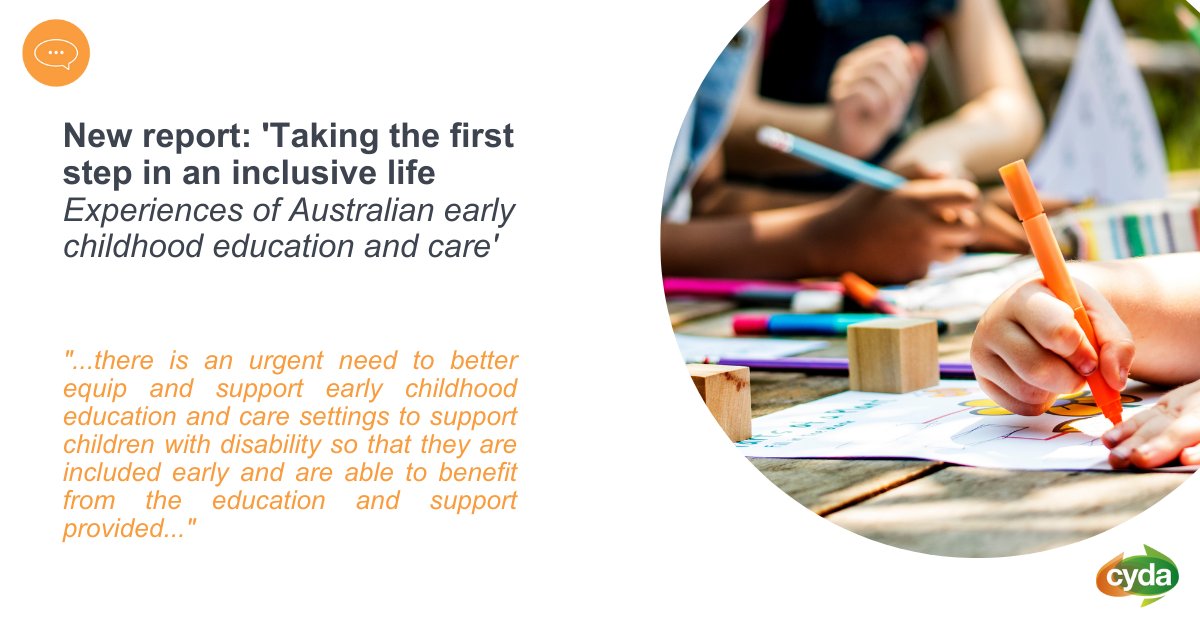 New report: 'Taking the first step in an inclusive life
Experiences of Australian early childhood education and care'

"...there is an urgent need to better equip and support early childhood education and care settings to support children with disability so that they are included early and are able to benefit from the education and support provided..."

cyda